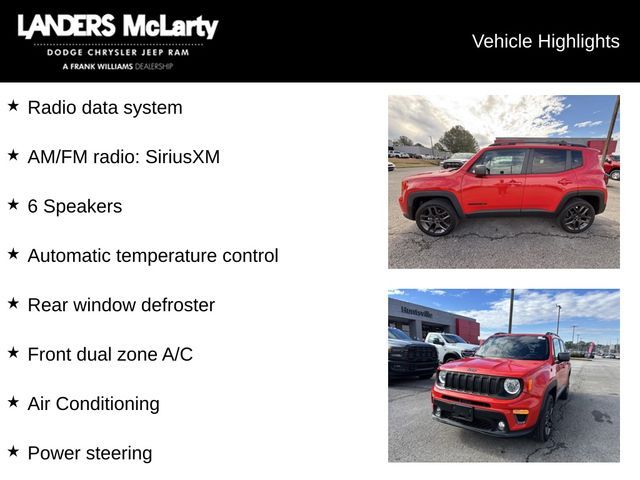 LANDERS McLarty
DODGE CHRYSLER JEEP RAM
A FRANK WILLIAMS DEALERSHIP

Vehicle Highlights

★ Radio data system

★ AM/FM radio: SiriusXM

★ 6 Speakers

★ Automatic temperature control

★ Rear window defroster

★ Front dual zone A/C

★ Air Conditioning

★ Power steering

Huntsville